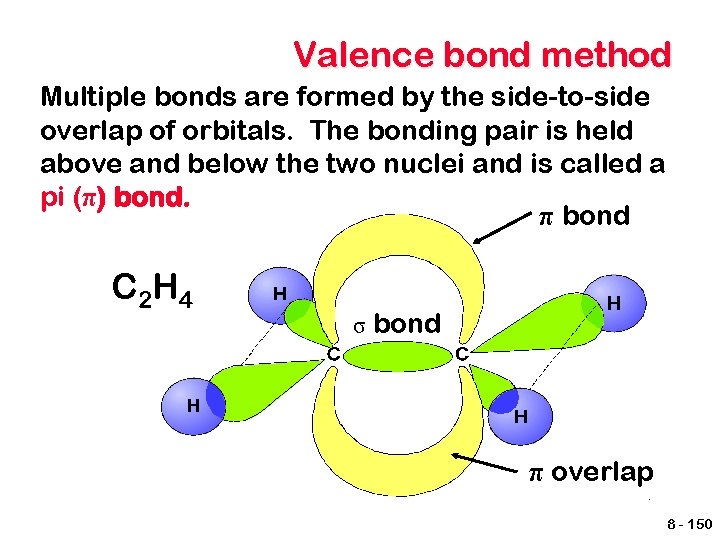 Valence bond method

Multiple bonds are formed by the side-to-side overlap of orbitals. The bonding pair is held above and below the two nuclei and is called a pi ($\pi$) bond.

$\pi$ bond

$C_2H_4$

H

H

$\sigma$ bond

C

C

H

H

$\pi$ overlap

8 - 150